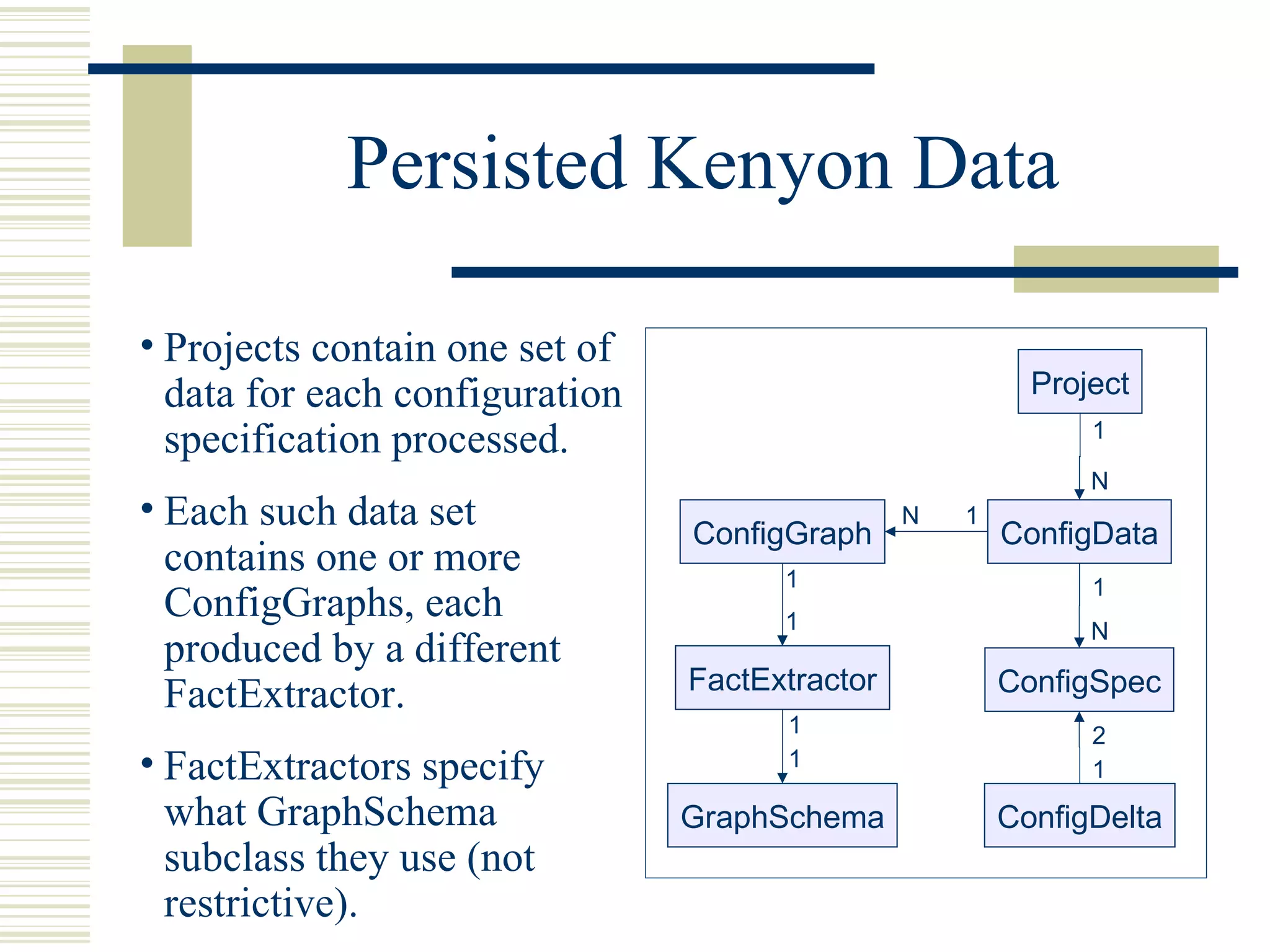 Persisted Kenyon Data

• Projects contain one set of data for each configuration specification processed.

• Each such data set contains one or more ConfigGraphs, each produced by a different FactExtractor.

• FactExtractors specify what GraphSchema subclass they use (not restrictive).

Project
1
N
ConfigGraph
N
1
ConfigData
1
1
1
N
FactExtractor
ConfigSpec
1
1
2
1
GraphSchema
ConfigDelta